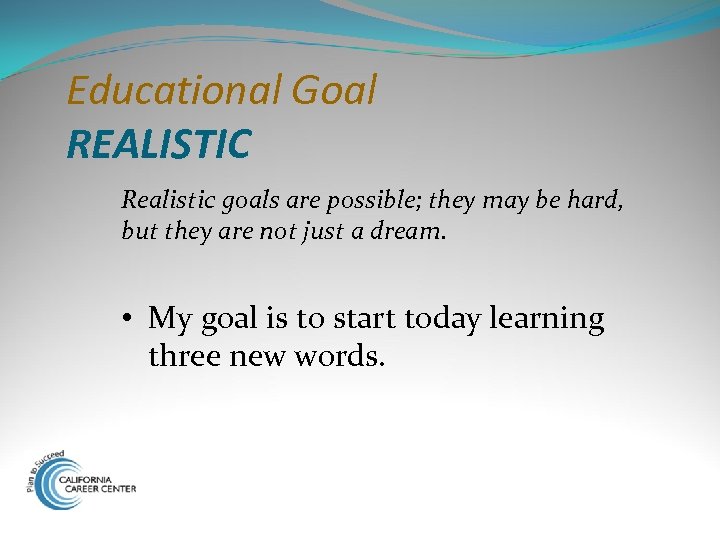 Educational Goal
REALISTIC

Realistic goals are possible; they may be hard, but they are not just a dream.

• My goal is to start today learning three new words.

Plan to Succeed
CALIFORNIA CAREER CENTER